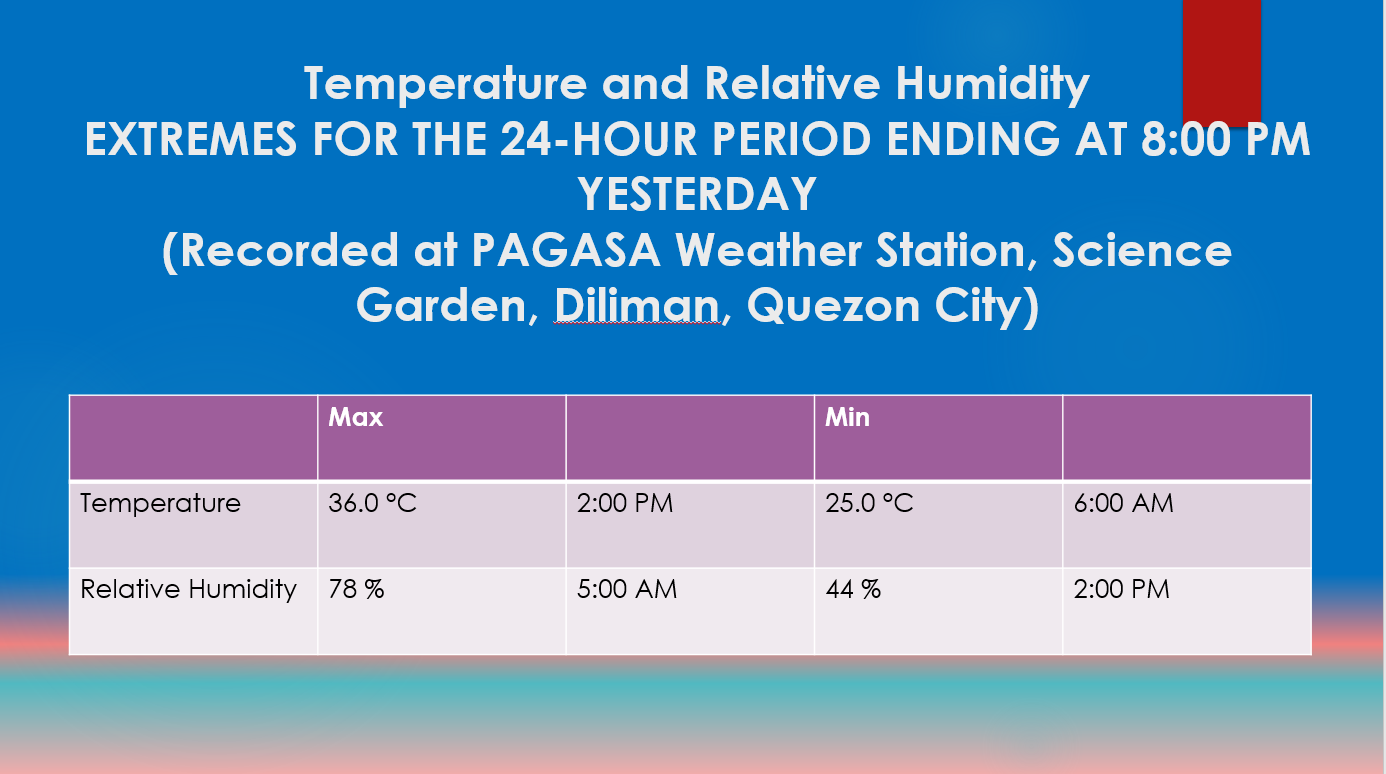 Temperature and Relative Humidity
EXTREMES FOR THE 24-HOUR PERIOD ENDING AT 8:00 PM YESTERDAY
(Recorded at PAGASA Weather Station, Science Garden, Diliman, Quezon City)

| | Max | | Min | |
|---|---|---|---|---|
| Temperature | 36.0 °C | 2:00 PM | 25.0 °C | 6:00 AM |
| Relative Humidity | 78 % | 5:00 AM | 44 % | 2:00 PM |